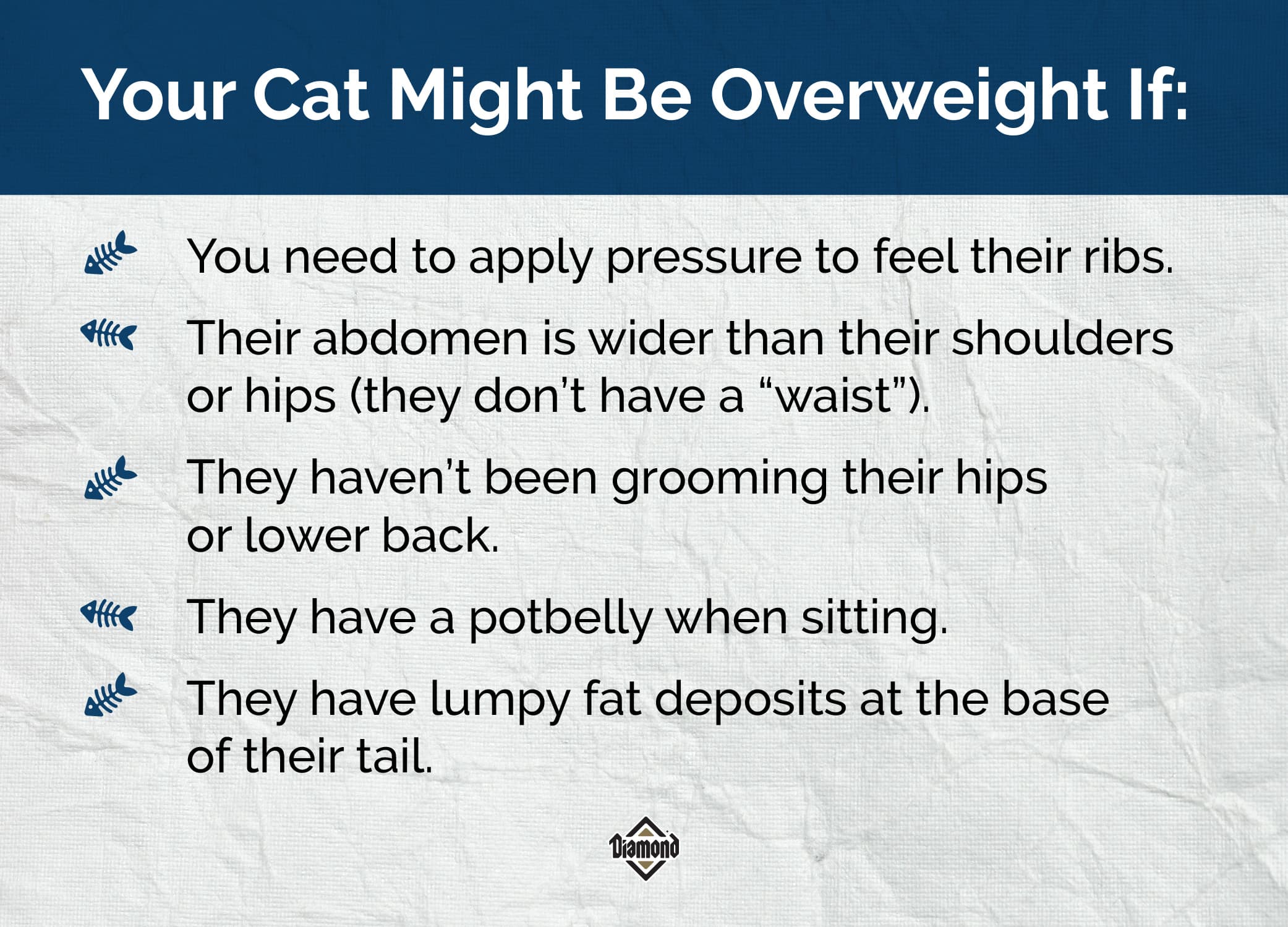 Your Cat Might Be Overweight If:

You need to apply pressure to feel their ribs.

Their abdomen is wider than their shoulders or hips (they don’t have a “waist”).

They haven’t been grooming their hips or lower back.

They have a potbelly when sitting.

They have lumpy fat deposits at the base of their tail.

Diamond